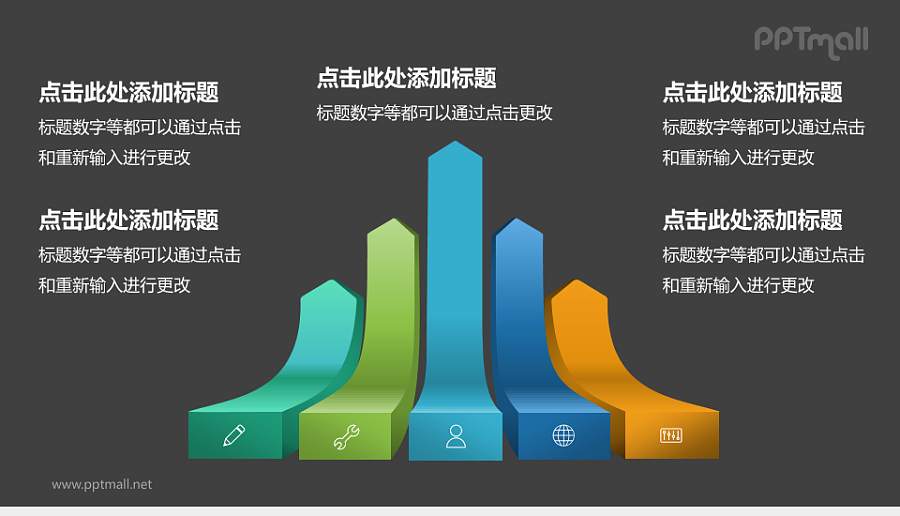 PPTmall

点击此处添加标题
标题数字等都可以通过点击和重新输入进行更改

点击此处添加标题
标题数字等都可以通过点击和重新输入进行更改

点击此处添加标题
标题数字等都可以通过点击更改

点击此处添加标题
标题数字等都可以通过点击和重新输入进行更改

点击此处添加标题
标题数字等都可以通过点击和重新输入进行更改

www.pptmall.net